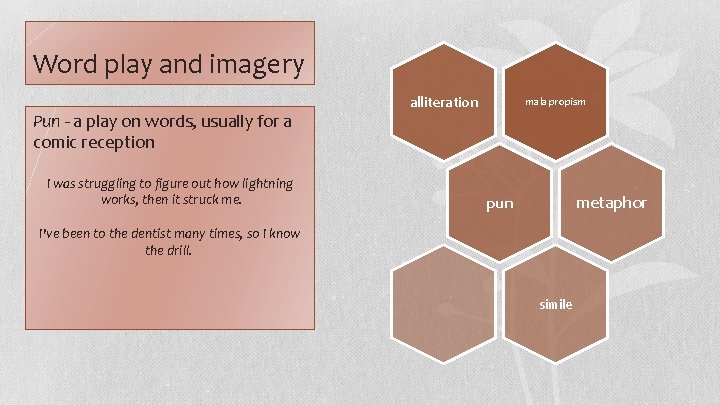 Word play and imagery

Pun - a play on words, usually for a comic reception

I was struggling to figure out how lightning works, then it struck me.

I've been to the dentist many times, so I know the drill.

alliteration

malapropism

pun

metaphor

simile